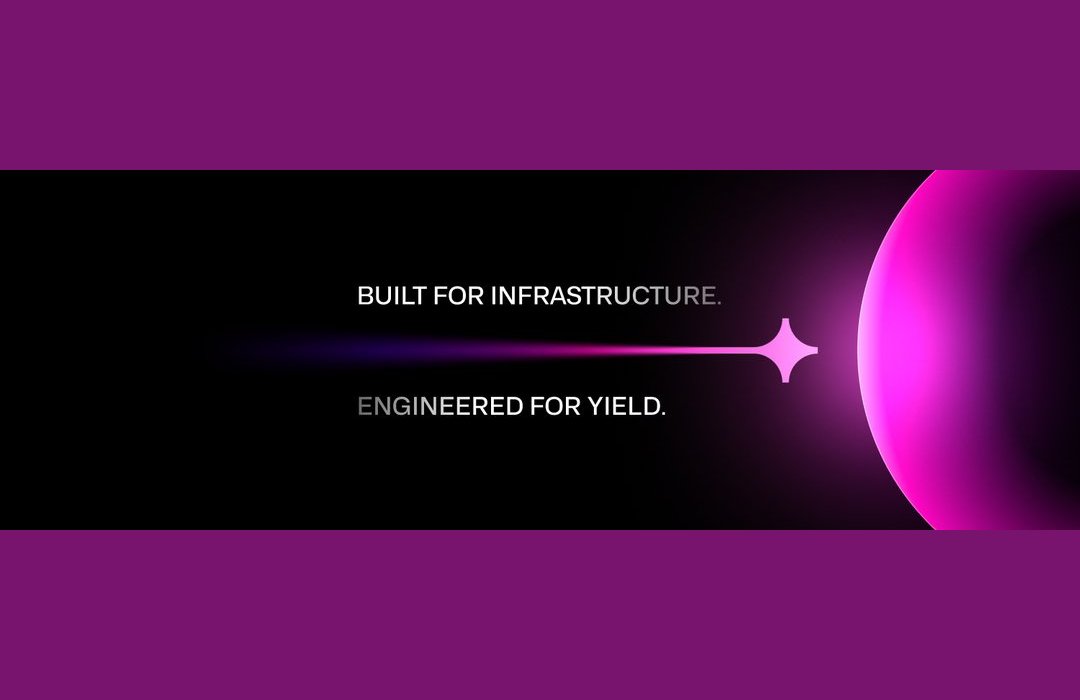 BUILT FOR INFRASTRUCTURE.

ENGINEERED FOR YIELD.